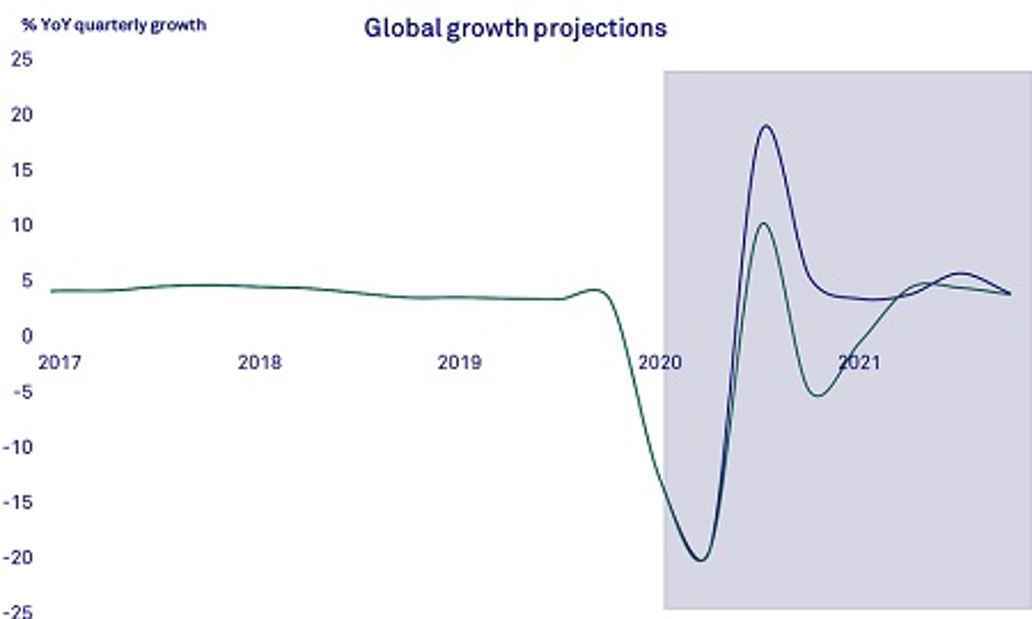 % YoY quarterly growth

Global growth projections

25
20
15
10
5
0
-5
-10
-15
-20
-25

2017
2018
2019
2020
2021